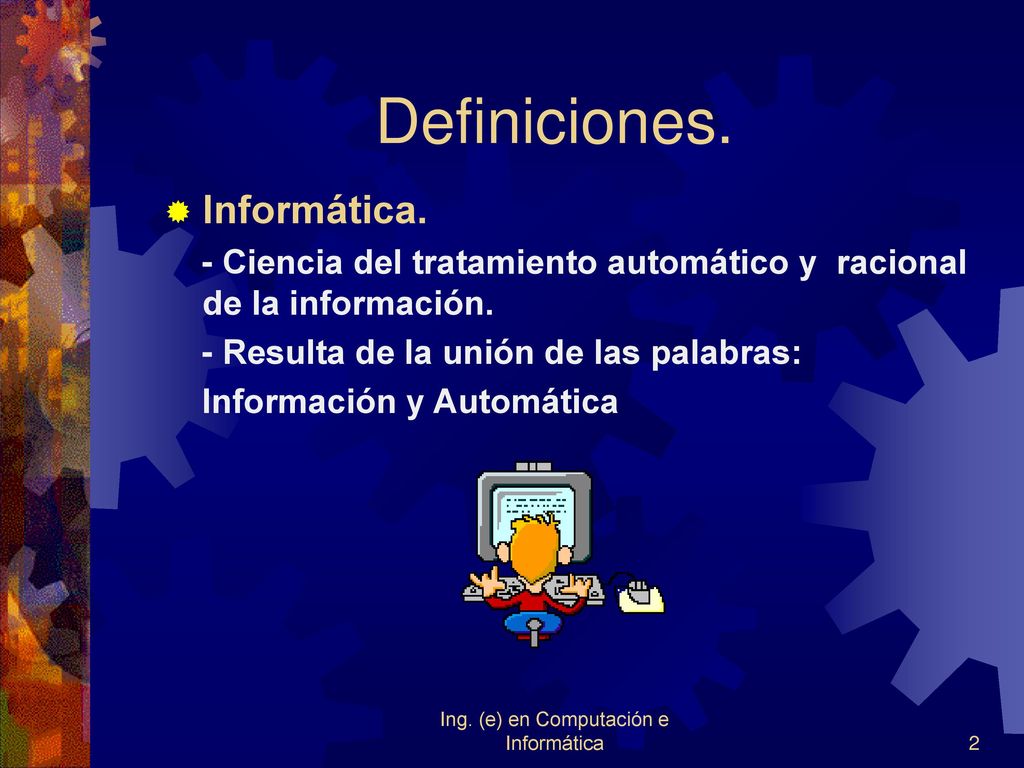 Definiciones.

Informática.

- Ciencia del tratamiento automático y racional de la información.

- Resulta de la unión de las palabras:

Información y Automática

Ing. (e) en Computación e Informática

2